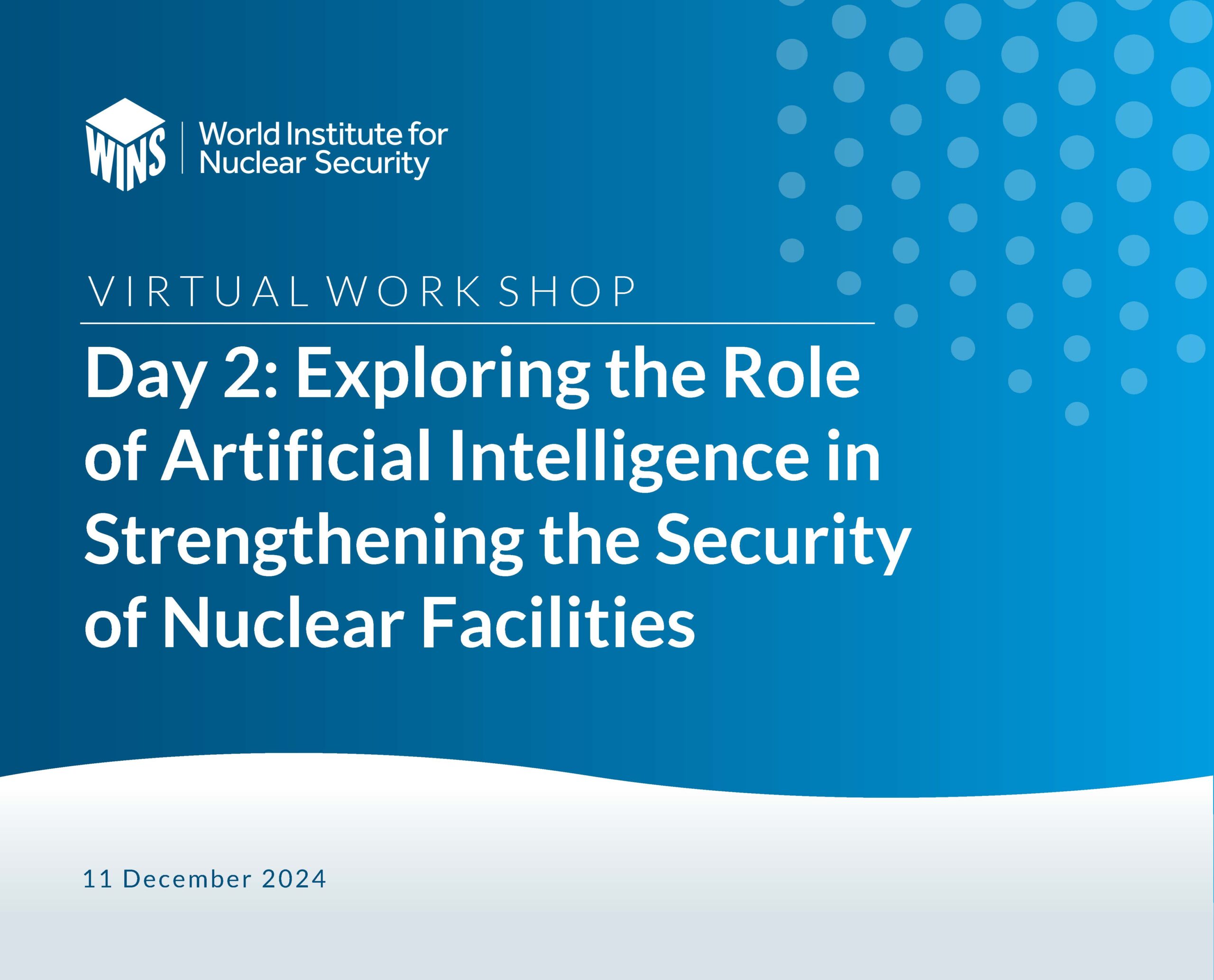 WINS World Institute for Nuclear Security

VIRTUAL WORKSHOP

Day 2: Exploring the Role of Artificial Intelligence in Strengthening the Security of Nuclear Facilities

11 December 2024